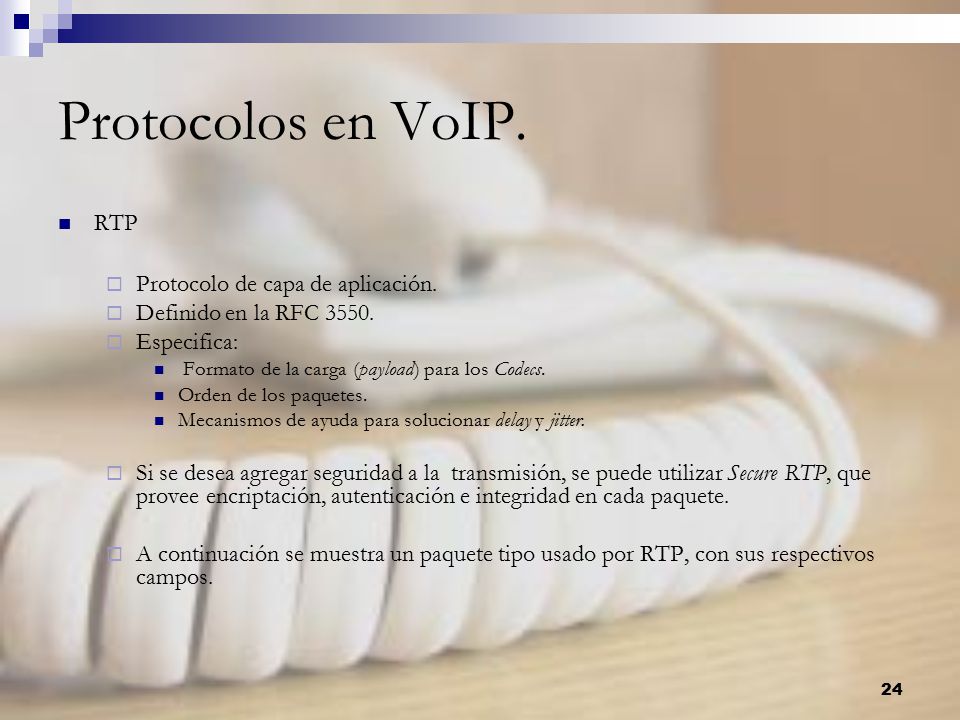 Protocolos en VoIP.

RTP

Protocolo de capa de aplicación.

Definido en la RFC 3550.

Especifica:

Formato de la carga (payload) para los Codecs.

Orden de los paquetes.

Mecanismos de ayuda para solucionar delay y jitter.

Si se desea agregar seguridad a la transmisión, se puede utilizar Secure RTP, que provee encriptación, autenticación e integridad en cada paquete.

A continuación se muestra un paquete tipo usado por RTP, con sus respectivos campos.

24